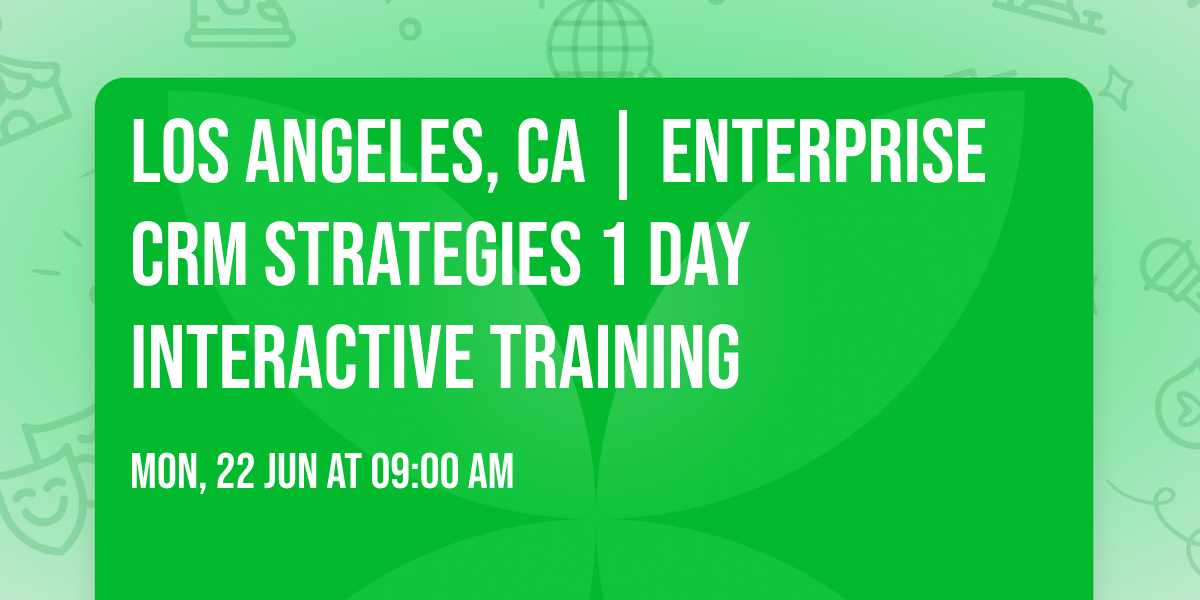 LOS ANGELES, CA | ENTERPRISE CRM STRATEGIES 1 DAY INTERACTIVE TRAINING

MON, 22 JUN AT 09:00 AM